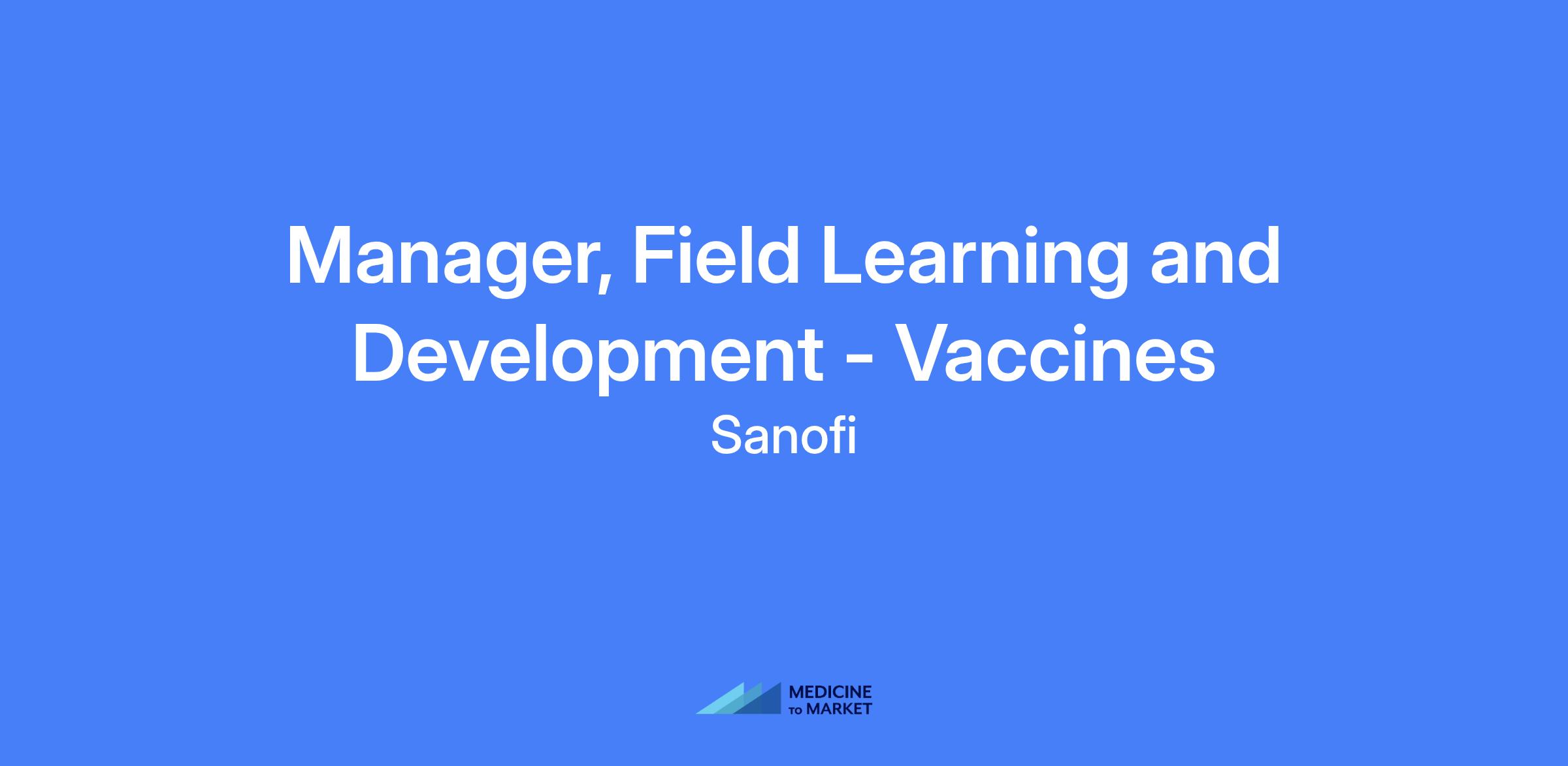 Manager, Field Learning and Development - Vaccines
Sanofi

MEDICINE
TO MARKET